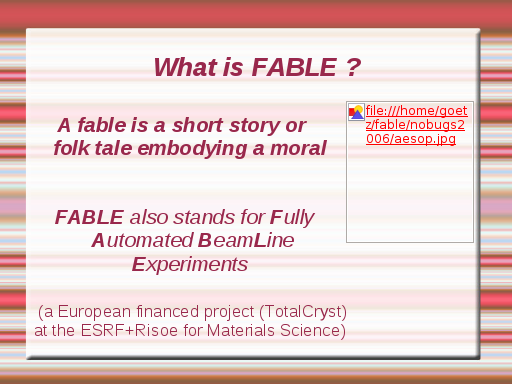 What is FABLE ?

A fable is a short story or folk tale embodying a moral

file:///home/goetz/fable/nobugs2006/aesop.jpg

FABLE also stands for Fully Automated BeamLine Experiments

(a European financed project (TotalCryst) at the ESRF+Risoe for Materials Science)